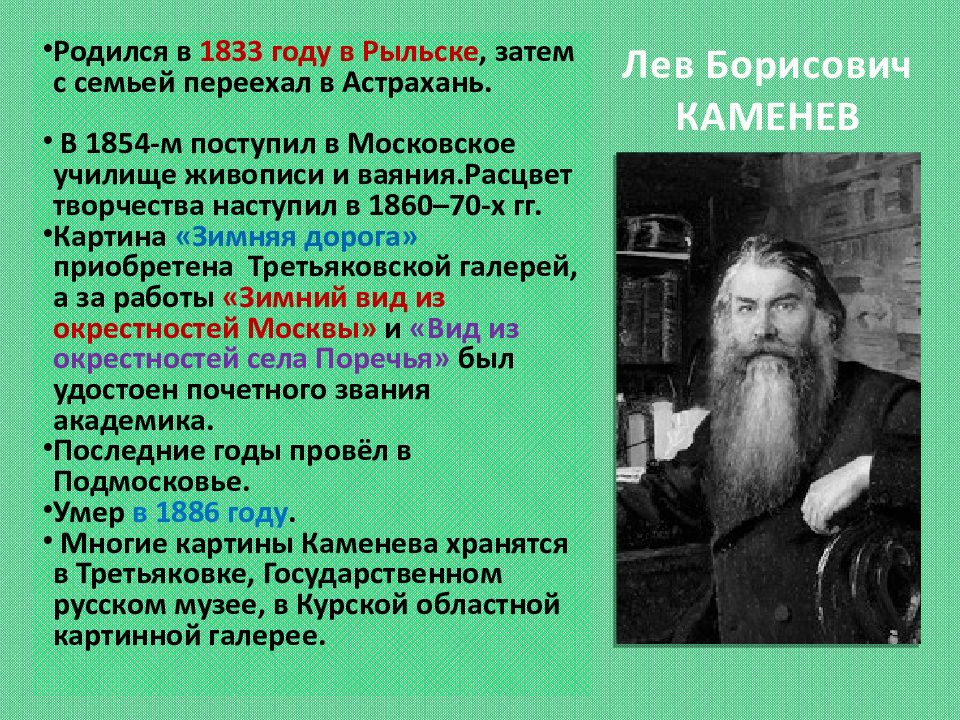 Лев Борисович КАМЕНЕВ

•Родился в 1833 году в Рыльске, затем с семьей переехал в Астрахань.

• В 1854-м поступил в Московское училище живописи и ваяния.Расцвет творчества наступил в 1860–70-х гг.

•Картина «Зимняя дорога» приобретена Третьяковской галерей, а за работы «Зимний вид из окрестностей Москвы» и «Вид из окрестностей села Поречья» был удостоен почетного звания академика.

•Последние годы провёл в Подмосковье.

•Умер в 1886 году.

• Многие картины Каменева хранятся в Третьяковке, Государственном русском музее, в Курской областной картинной галерее.